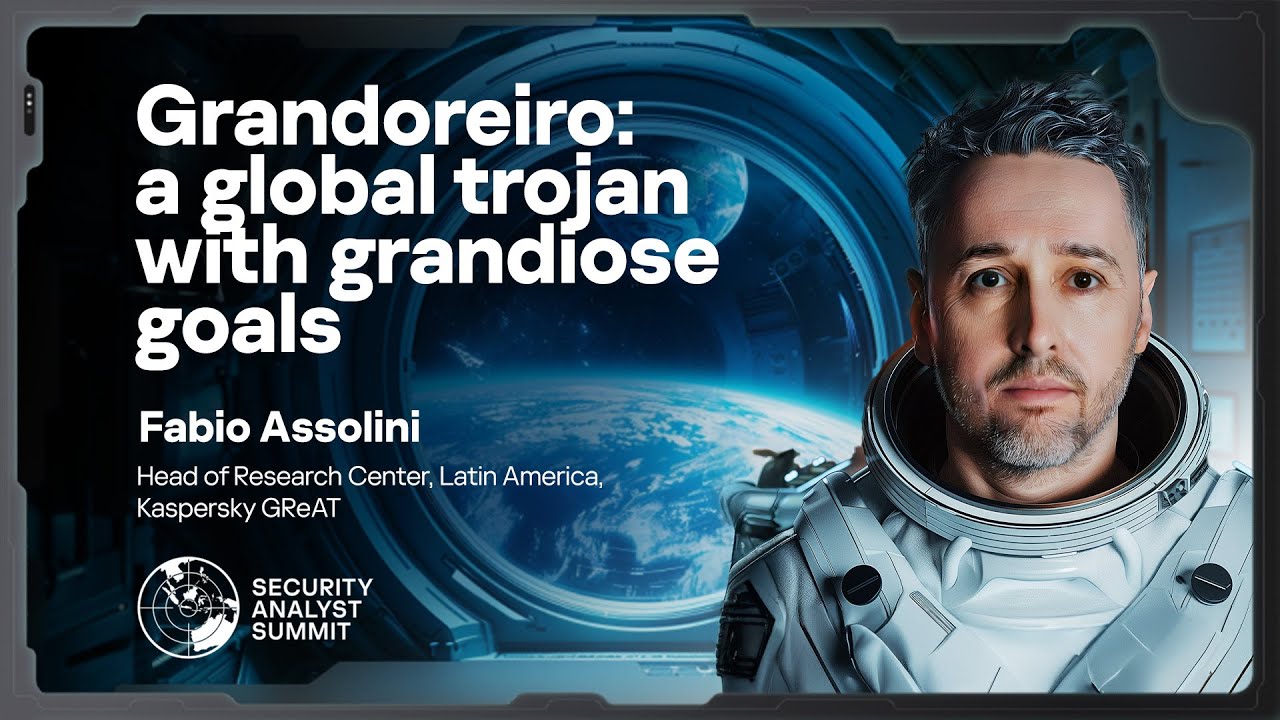 Grandoreiro: a global trojan with grandiose goals

Fabio Assolini

Head of Research Center, Latin America, Kaspersky GReAT

SECURITY ANALYST SUMMIT